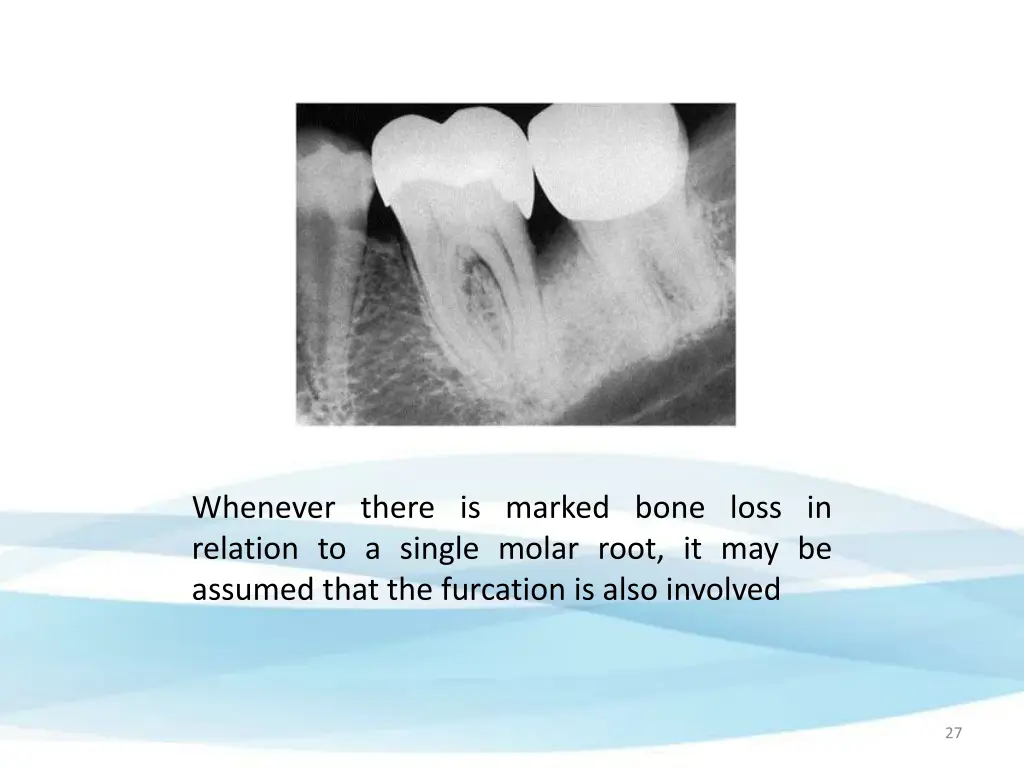 Whenever there is marked bone loss in relation to a single molar root, it may be assumed that the furcation is also involved

27